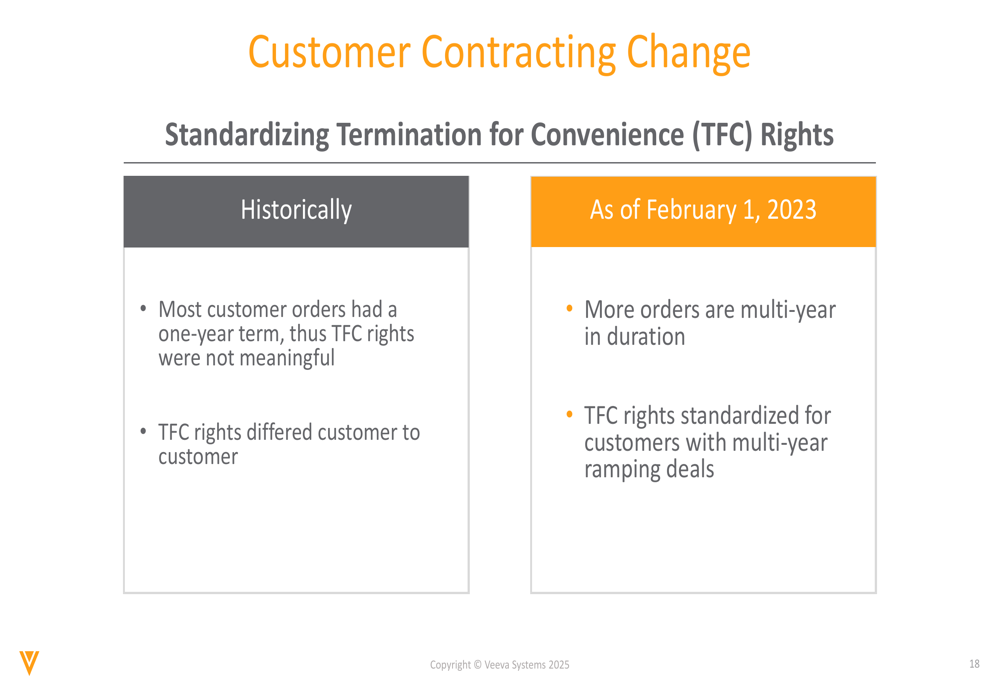 Customer Contracting Change

Standardizing Termination for Convenience (TFC) Rights

Historically

• Most customer orders had a one-year term, thus TFC rights were not meaningful

• TFC rights differed customer to customer

As of February 1, 2023

• More orders are multi-year in duration

• TFC rights standardized for customers with multi-year ramping deals

Copyright © Veeva Systems 2025

18